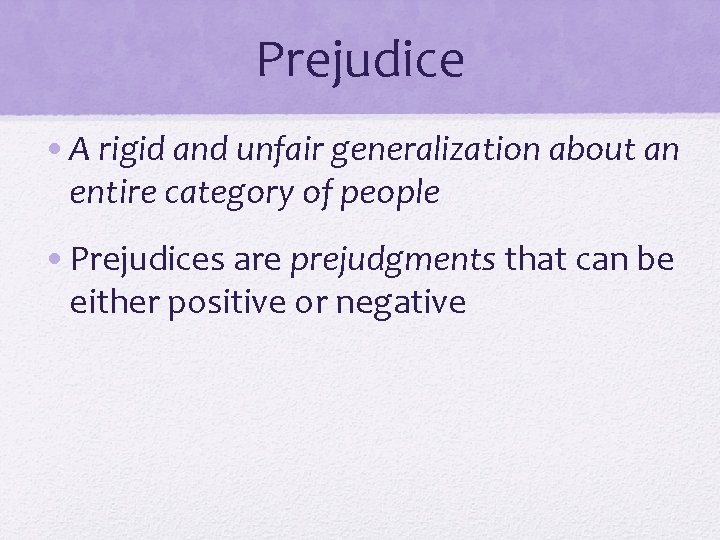 Prejudice

• A rigid and unfair generalization about an entire category of people

• Prejudices are prejudgments that can be either positive or negative